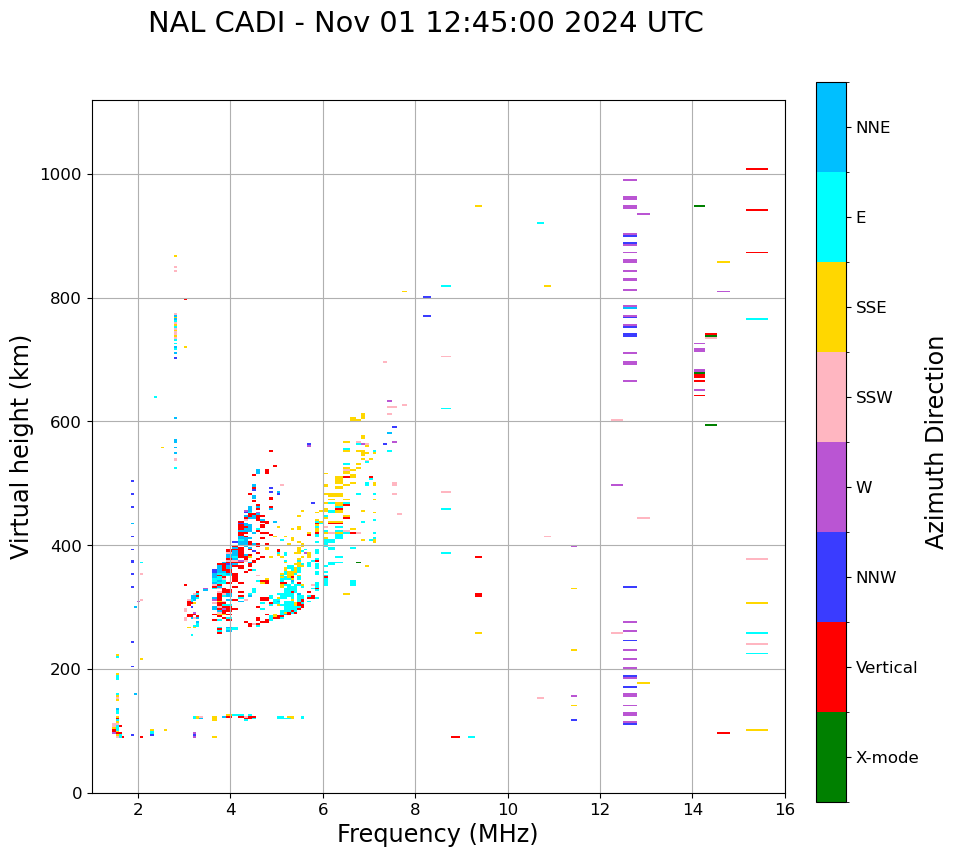 NAL CADI - Nov 01 12:45:00 2024 UTC

Virtual height (km)

1000
800
600
400
200
0

2
4
6
8
10
12
14
16

Frequency (MHz)

NNE
E
SSE
SSW
W
NNW
Vertical
X-mode

Azimuth Direction